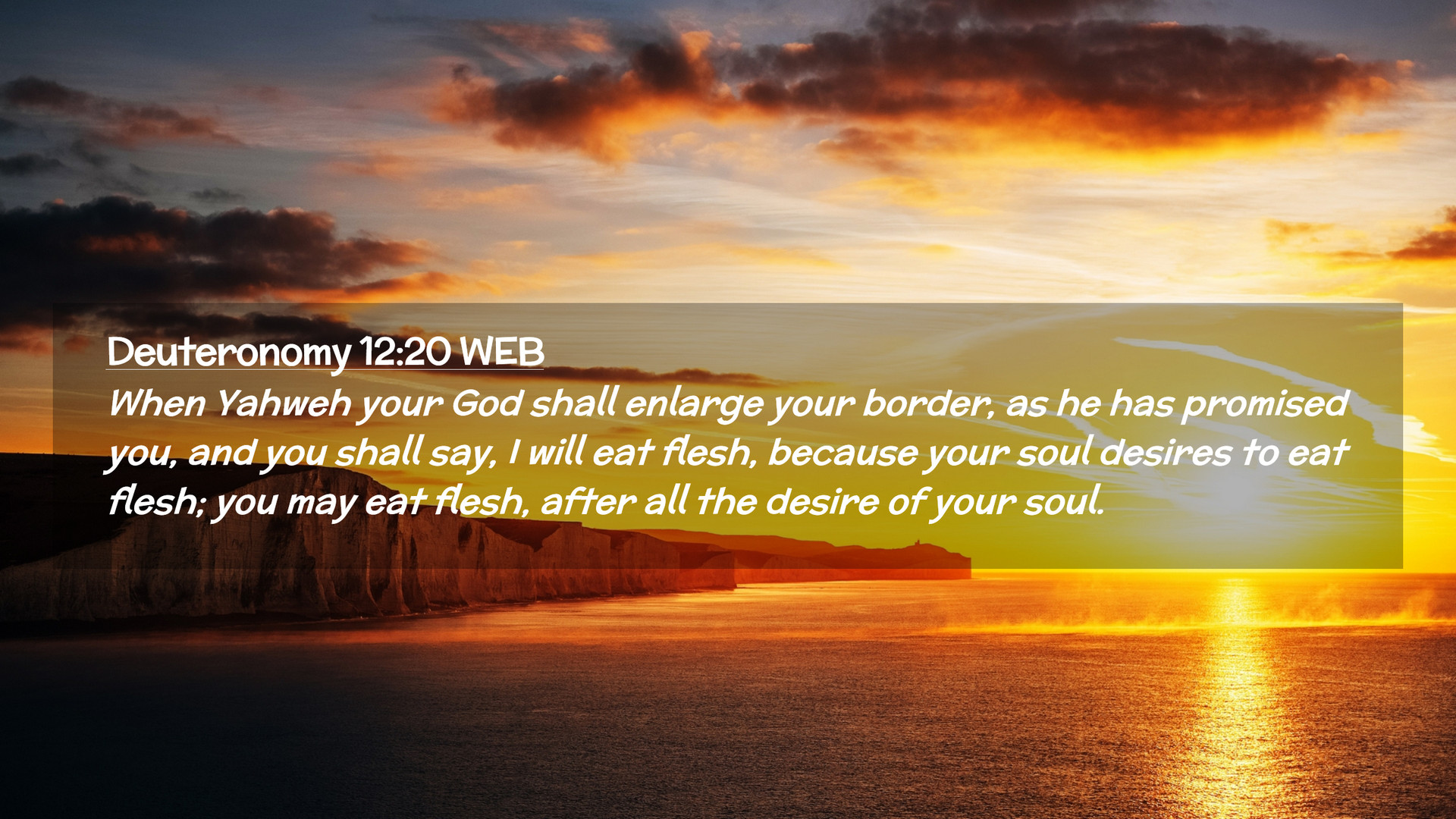 Deuteronomy 12:20 WEB

When Yahweh your God shall enlarge your border, as he has promised you, and you shall say, I will eat flesh, because your soul desires to eat flesh; you may eat flesh, after all the desire of your soul.